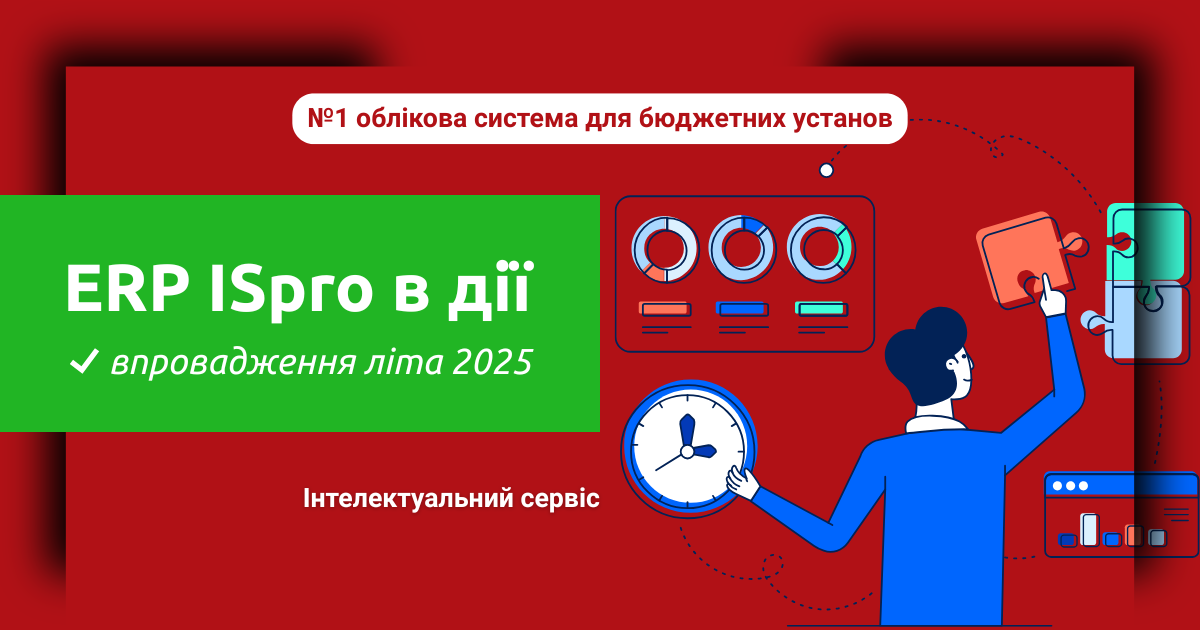 №1 облікова система для бюджетних установ

ERP ISpro в дії

✓ впровадження літа 2025

Інтелектуальний сервіс